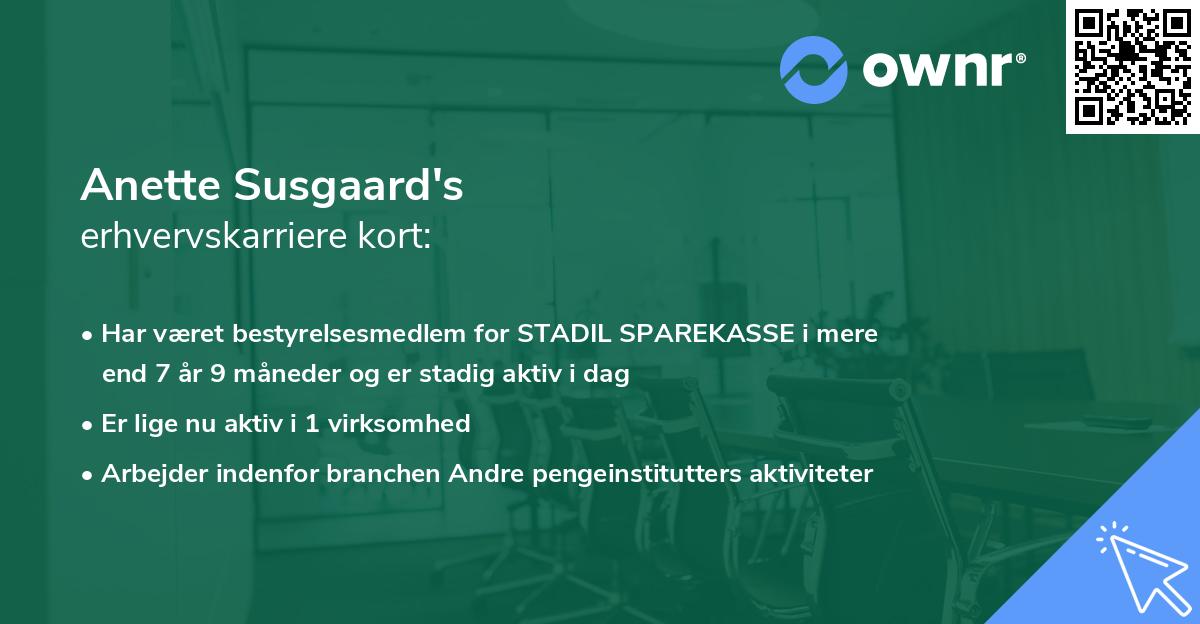 ownr®

Anette Susgaard's
erhvervskarriere kort:

• Har været bestyrelsesmedlem for STADIL SPAREKASSE i mere end 7 år 9 måneder og er stadig aktiv i dag
• Er lige nu aktiv i 1 virksomhed
• Arbejder indenfor branchen Andre pengeinstitutters aktiviteter